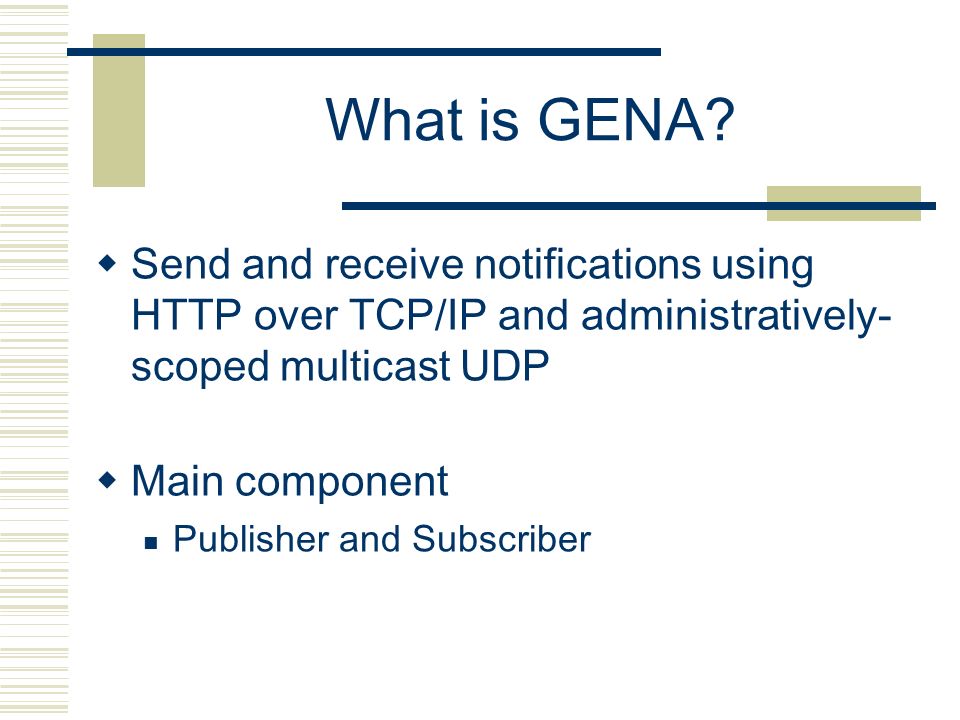 What is GENA?

Send and receive notifications using HTTP over TCP/IP and administratively-scoped multicast UDP

Main component

Publisher and Subscriber